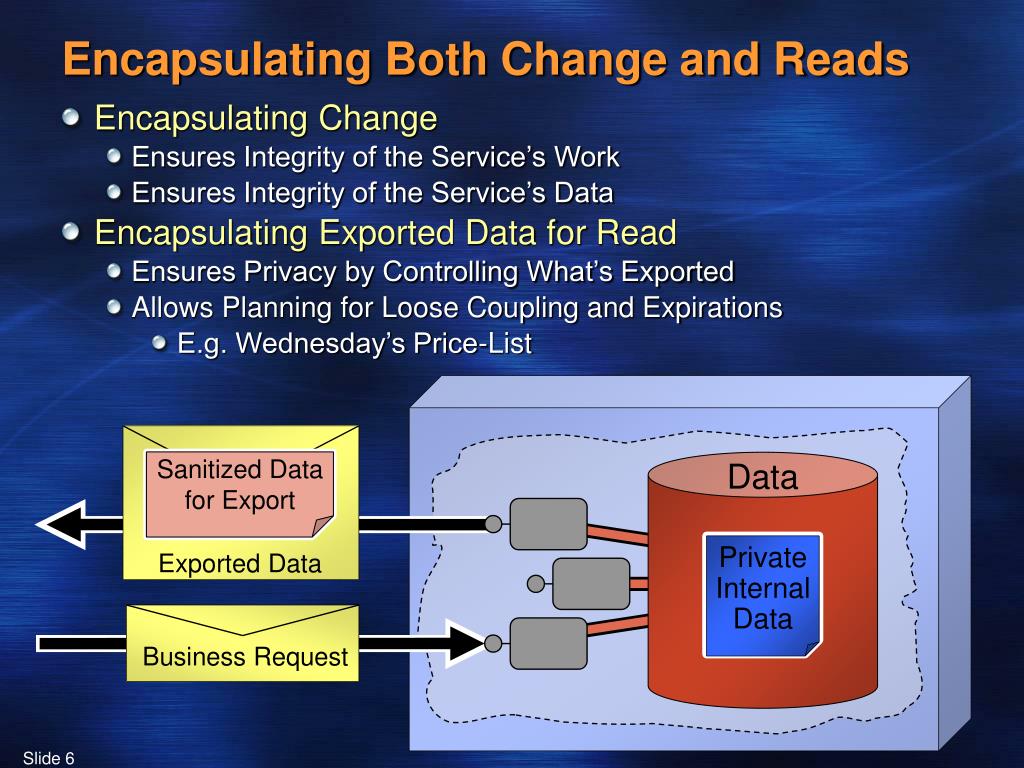 Encapsulating Both Change and Reads

Encapsulating Change
Ensures Integrity of the Service’s Work
Ensures Integrity of the Service’s Data
Encapsulating Exported Data for Read
Ensures Privacy by Controlling What’s Exported
Allows Planning for Loose Coupling and Expirations
E.g. Wednesday’s Price-List

Sanitized Data for Export

Exported Data

Business Request

Data

Private Internal Data

Slide 6